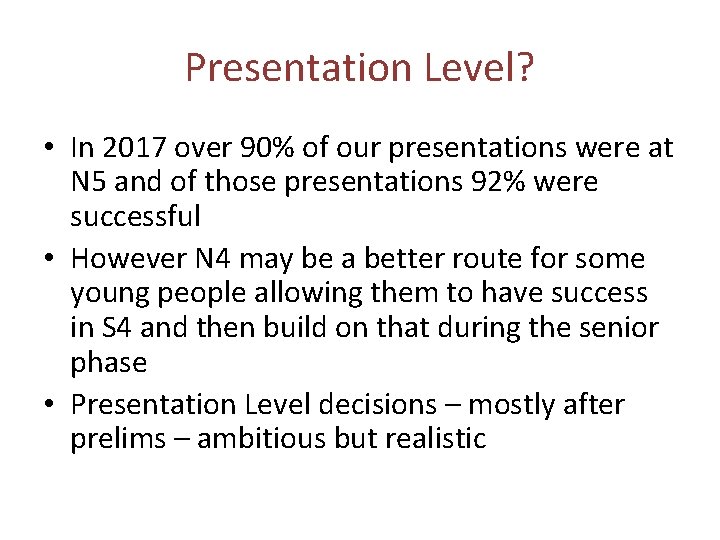 Presentation Level?

• In 2017 over 90% of our presentations were at N5 and of those presentations 92% were successful

• However N4 may be a better route for some young people allowing them to have success in S4 and then build on that during the senior phase

• Presentation Level decisions – mostly after prelims – ambitious but realistic